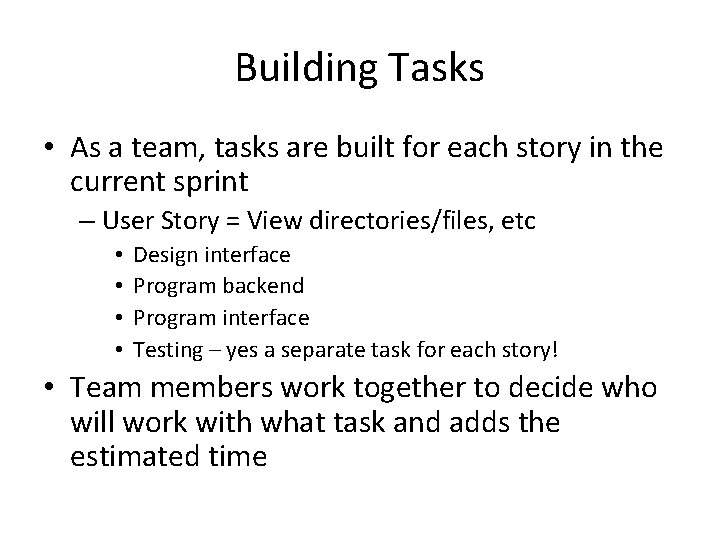 Building Tasks

• As a team, tasks are built for each story in the current sprint
– User Story = View directories/files, etc
• Design interface
• Program backend
• Program interface
• Testing – yes a separate task for each story!

• Team members work together to decide who will work with what task and adds the estimated time